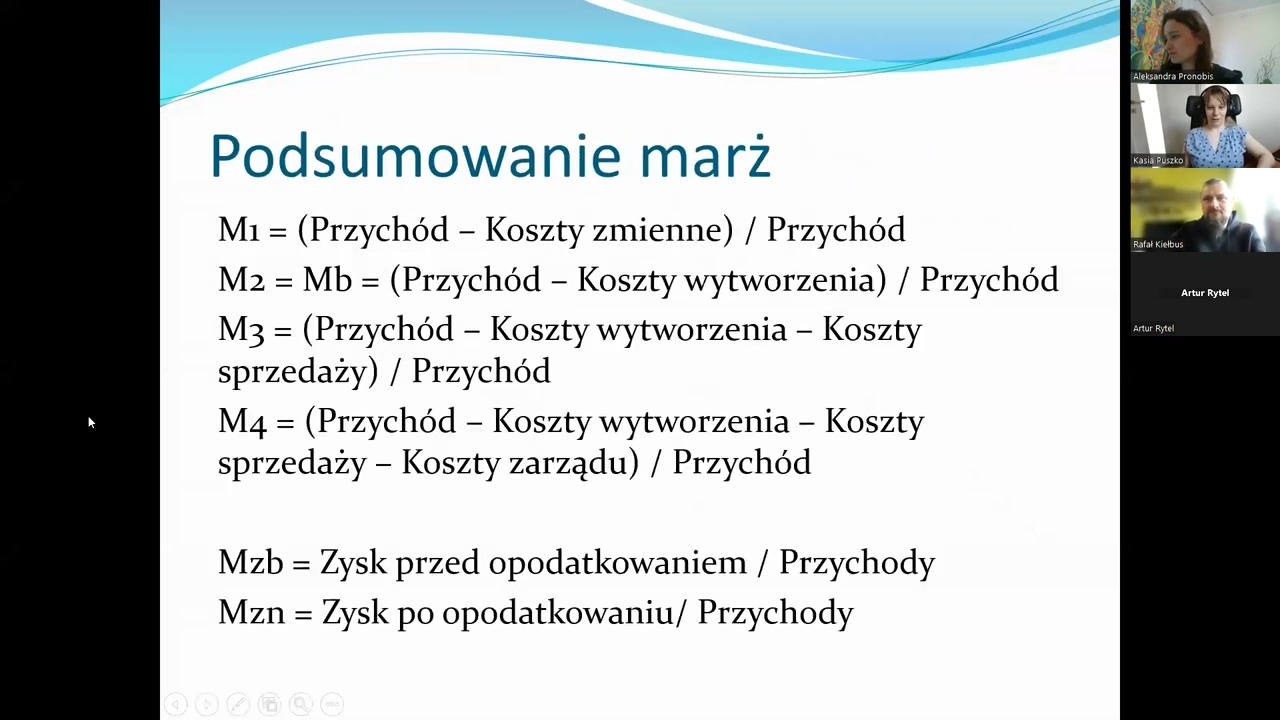 Podsumowanie marż

M1 = (Przychód – Koszty zmienne) / Przychód

M2 = Mb = (Przychód – Koszty wytworzenia) / Przychód

M3 = (Przychód – Koszty wytworzenia – Koszty sprzedaży) / Przychód

M4 = (Przychód – Koszty wytworzenia – Koszty sprzedaży – Koszty zarządu) / Przychód

Mzb = Zysk przed opodatkowaniem / Przychody

Mzn = Zysk po opodatkowaniu/ Przychody

Aleksandra Pronobis

Kasia Puszko

Rafał Kiełbus

Artur Rytel

Artur Rytel